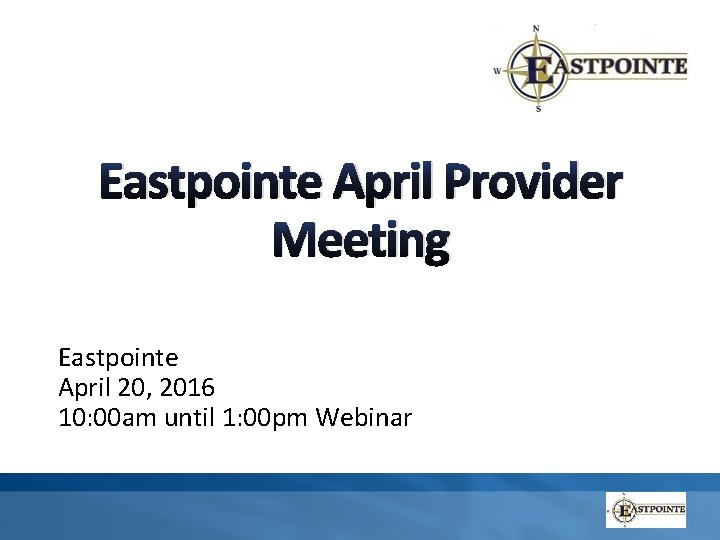 N
W
S
EASTPOINTE

Eastpointe April Provider Meeting

Eastpointe
April 20, 2016
10:00am until 1:00pm Webinar

EASTPOINTE